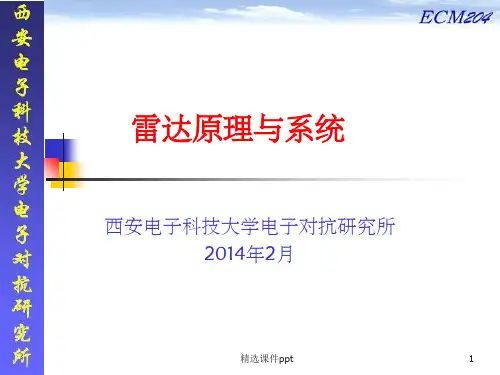 西安电子科技大学电子对抗研究所

ECM204

雷达原理与系统

西安电子科技大学电子对抗研究所
2014年2月

精选课件ppt

1